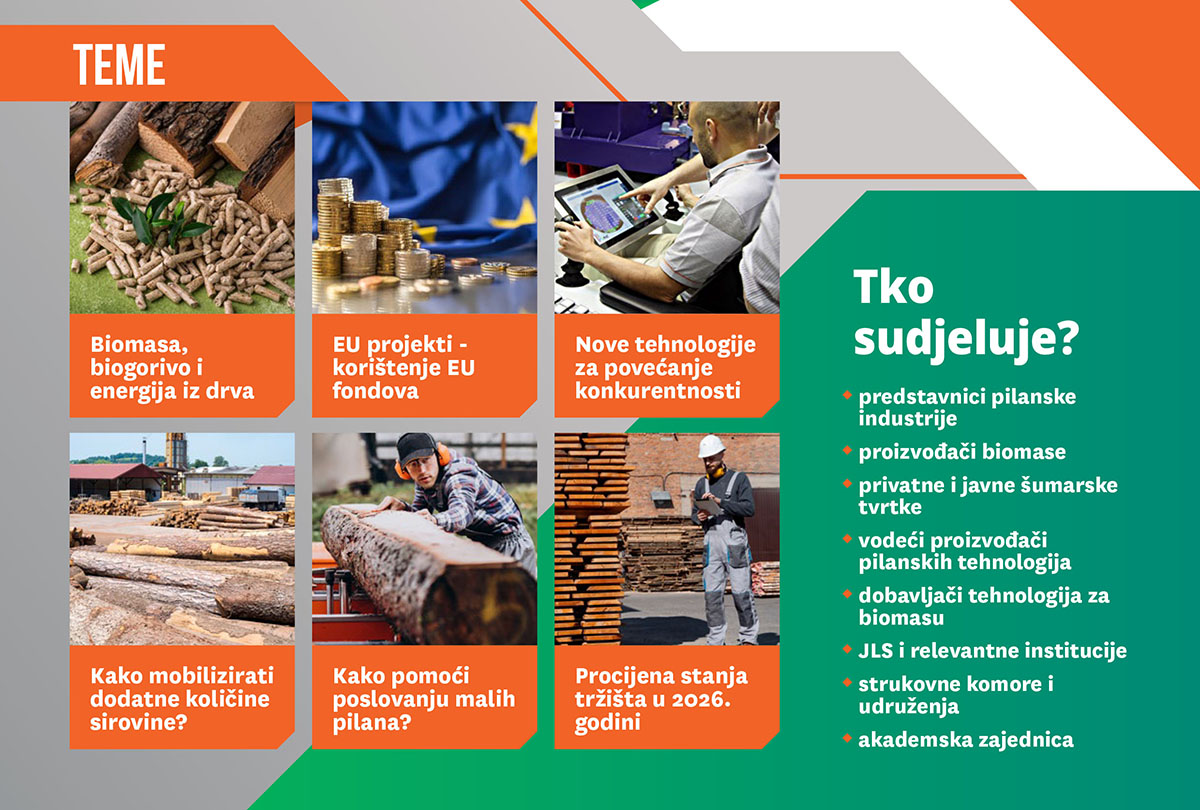 TEME

Biomasa, biogorivo i energija iz drva

EU projekti - korištenje EU fondova

Nove tehnologije za povećanje konkurentnosti

Kako mobilizirati dodatne količine sirovine?

Kako pomoći poslovanju malih pilana?

Procijena stanja tržišta u 2026. godini

Tko sudjeluje?

predstavnici pilanske industrije

proizvođači biomase

privatne i javne šumarske tvrtke

vodeći proizvođači pilanskih tehnologija

dobavljači tehnologija za biomasu

JLS i relevantne institucije

strukovne komore i udruženja

akademska zajednica